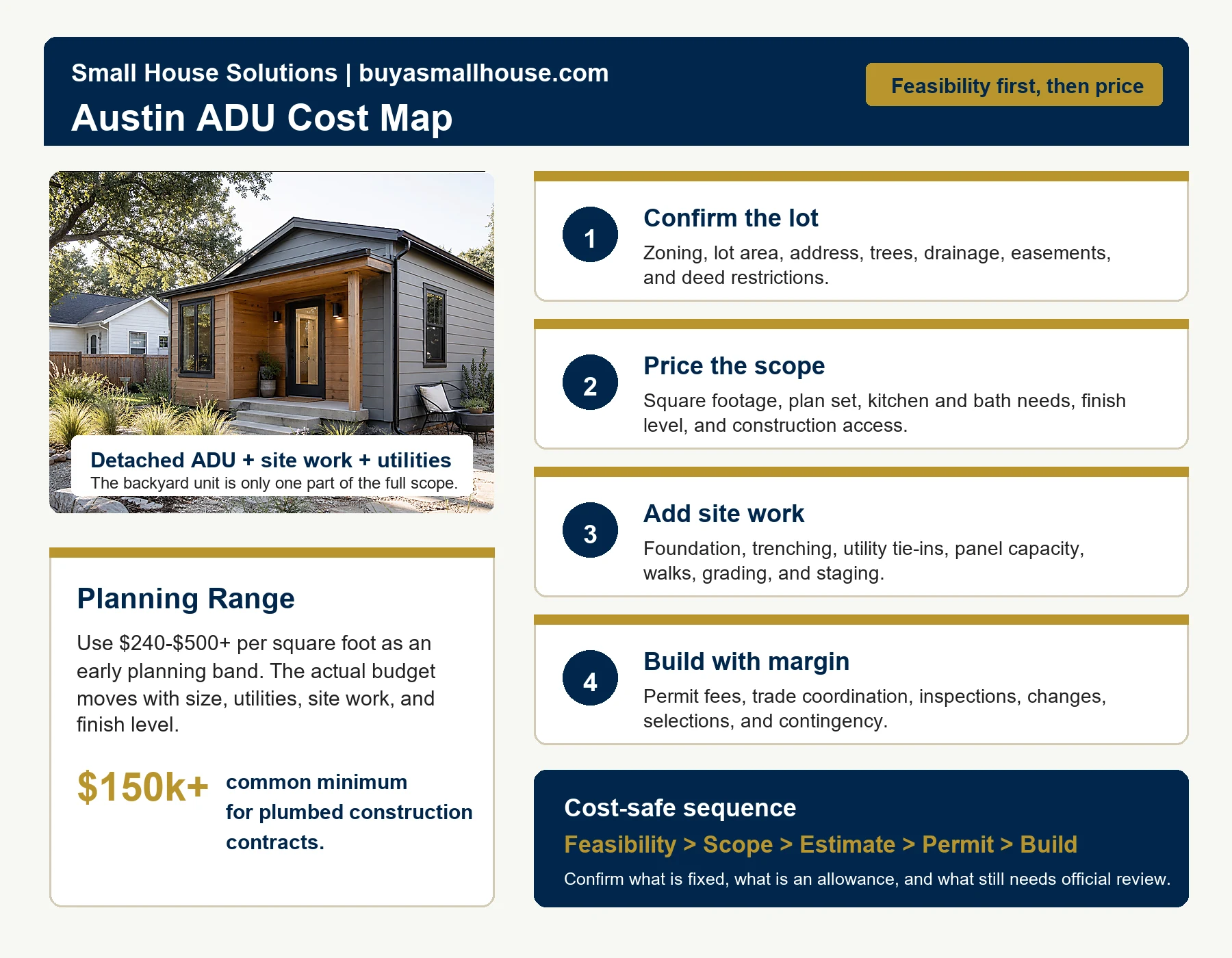 Small House Solutions | buyasmallhouse.com

Austin ADU Cost Map

Feasibility first, then price

Detached ADU + site work + utilities
The backyard unit is only one part of the full scope.

Planning Range

Use \$240-\$500+ per square foot as an early planning band. The actual budget moves with size, utilities, site work, and finish level.

\$150k+ common minimum for plumbed construction contracts.

1 Confirm the lot
Zoning, lot area, address, trees, drainage, easements, and deed restrictions.

2 Price the scope
Square footage, plan set, kitchen and bath needs, finish level, and construction access.

3 Add site work
Foundation, trenching, utility tie-ins, panel capacity, walks, grading, and staging.

4 Build with margin
Permit fees, trade coordination, inspections, changes, selections, and contingency.

Cost-safe sequence
Feasibility > Scope > Estimate > Permit > Build
Confirm what is fixed, what is an allowance, and what still needs official review.